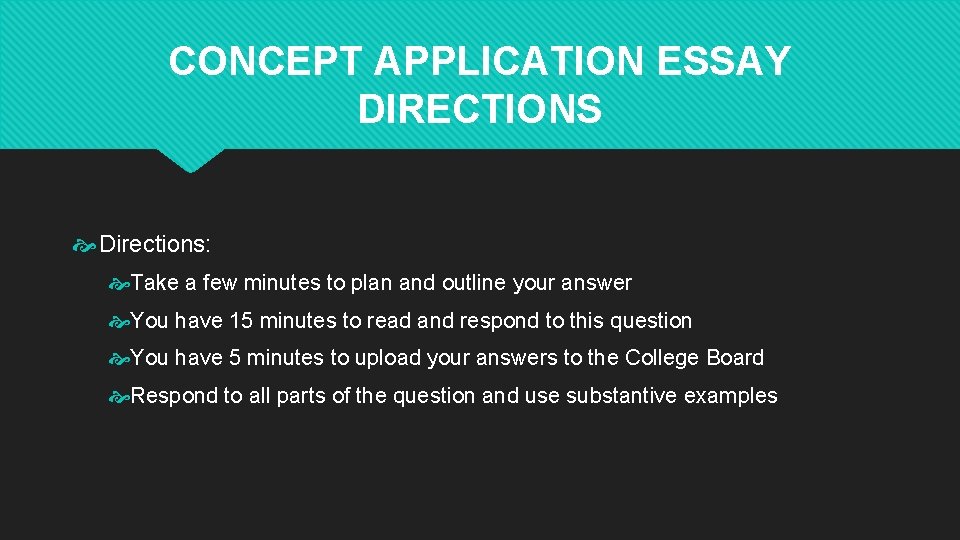 CONCEPT APPLICATION ESSAY DIRECTIONS

Directions:

Take a few minutes to plan and outline your answer

You have 15 minutes to read and respond to this question

You have 5 minutes to upload your answers to the College Board

Respond to all parts of the question and use substantive examples